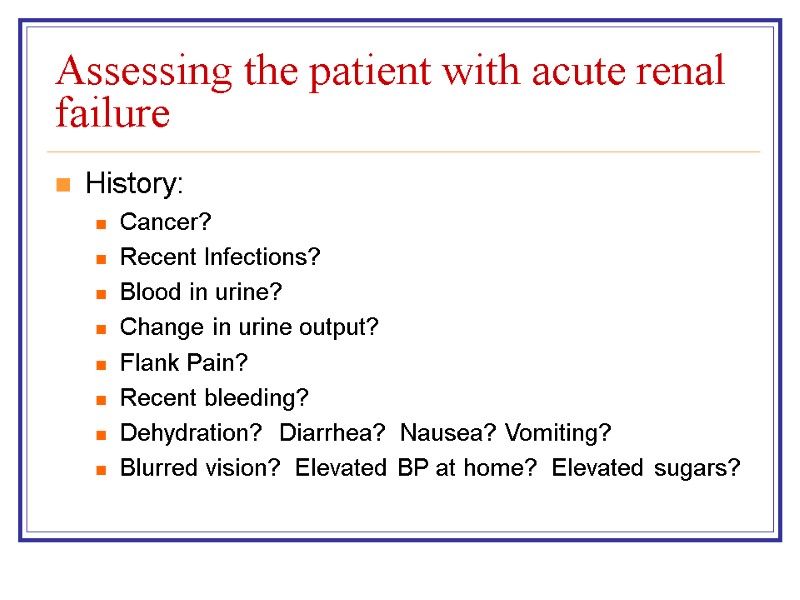 Assessing the patient with acute renal failure

History:
Cancer?
Recent Infections?
Blood in urine?
Change in urine output?
Flank Pain?
Recent bleeding?
Dehydration? Diarrhea? Nausea? Vomiting?
Blurred vision? Elevated BP at home? Elevated sugars?